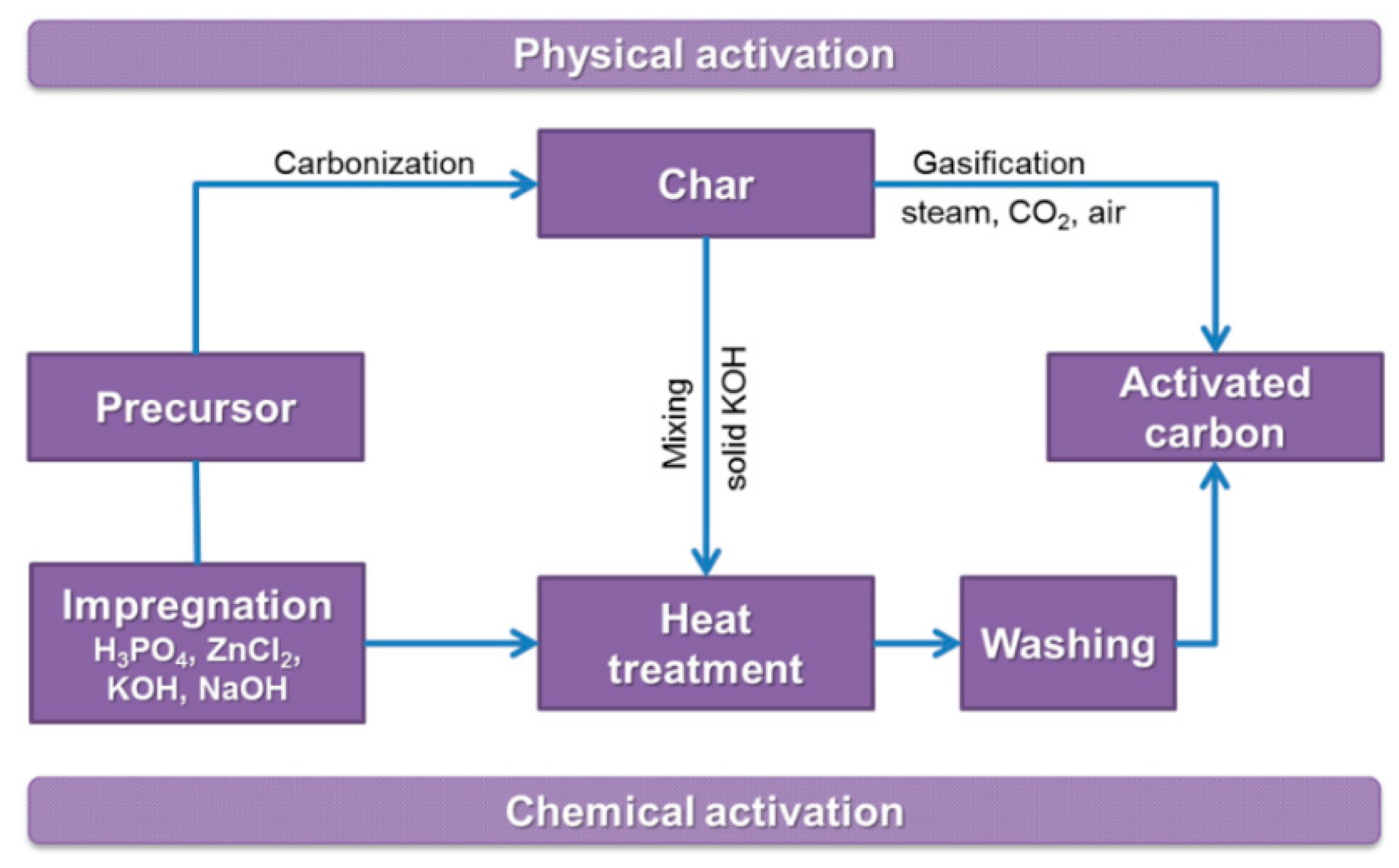 Physical activation

Carbonization

Char

Gasification

steam, $CO_2$, air

Precursor

Mixing

solid KOH

Activated carbon

Impregnation
$H_3PO_4$, $ZnCl_2$, KOH, NaOH

Heat treatment

Washing

Chemical activation